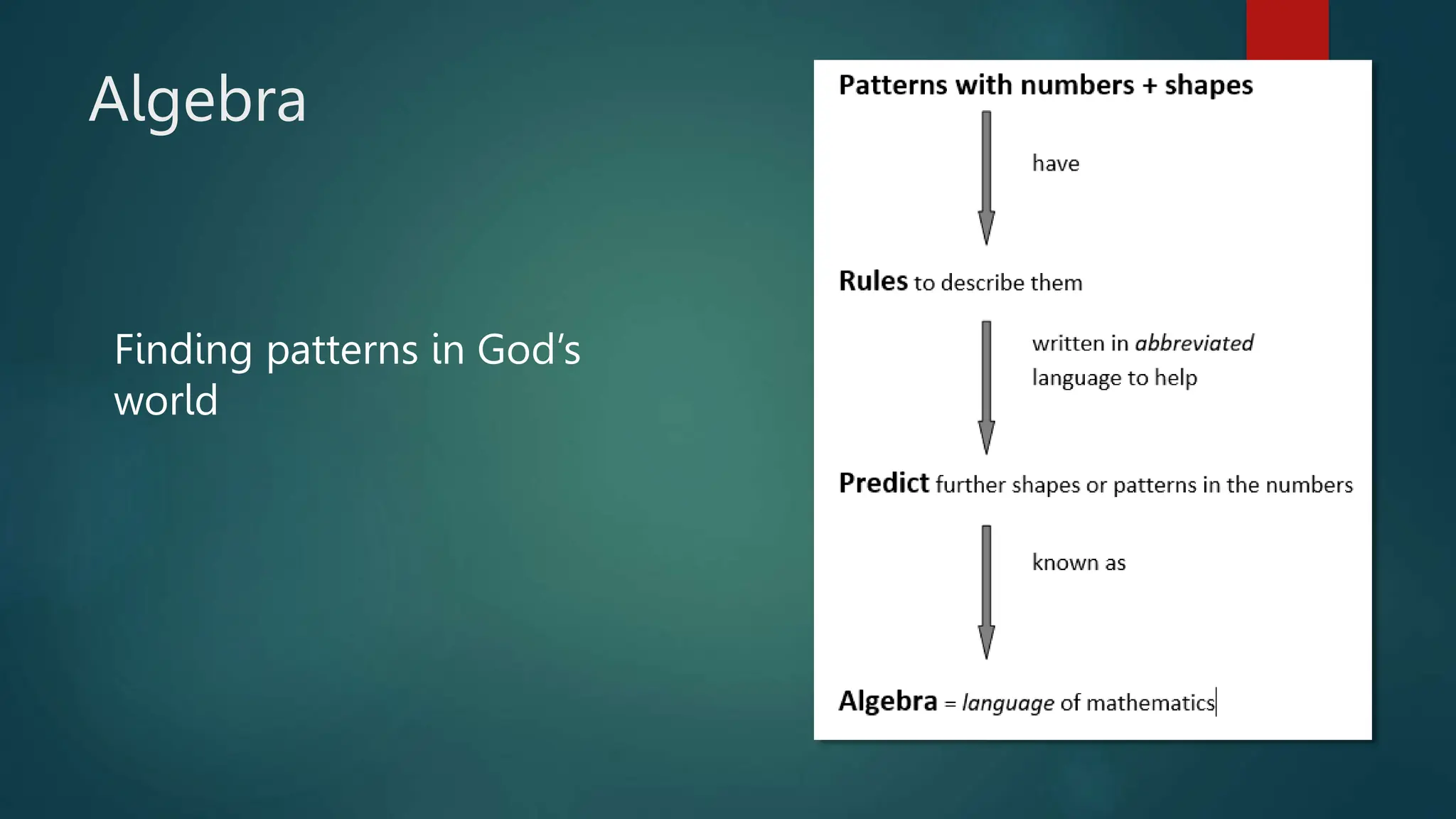 Algebra

Finding patterns in God's world

Patterns with numbers + shapes

have

Rules to describe them

written in abbreviated language to help

Predict further shapes or patterns in the numbers

known as

Algebra = language of mathematics